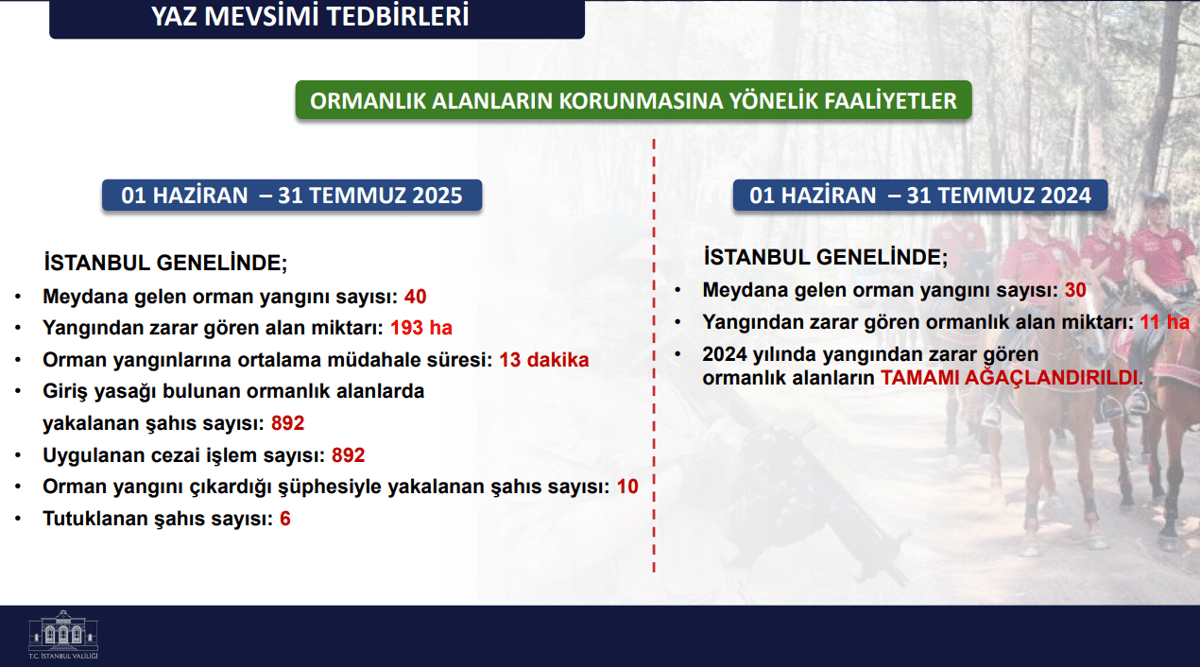 YAZ MEVSİMİ TEDBİRLERİ

ORMANLIK ALANLARIN KORUNMASINA YÖNELİK FAALİYETLER

01 HAZİRAN – 31 TEMMUZ 2025

İSTANBUL GENELİNDE;
• Meydana gelen orman yangını sayısı: 40
• Yangından zarar gören alan miktarı: 193 ha
• Orman yangınlarına ortalama müdahale süresi: 13 dakika
• Giriş yasağı bulunan ormanlık alanlarda yakalanan şahıs sayısı: 892
• Uygulanan cezai işlem sayısı: 892
• Orman yangını çıkardığı şüphesiyle yakalanan şahıs sayısı: 10
• Tutuklanan şahıs sayısı: 6

01 HAZİRAN – 31 TEMMUZ 2024

İSTANBUL GENELİNDE;
• Meydana gelen orman yangını sayısı: 30
• Yangından zarar gören ormanlık alan miktarı: 11 ha
• 2024 yılında yangından zarar gören ormanlık alanların TAMAMI AĞAÇLANDIRILDI.

T.C. İSTANBUL VALİLİĞİ